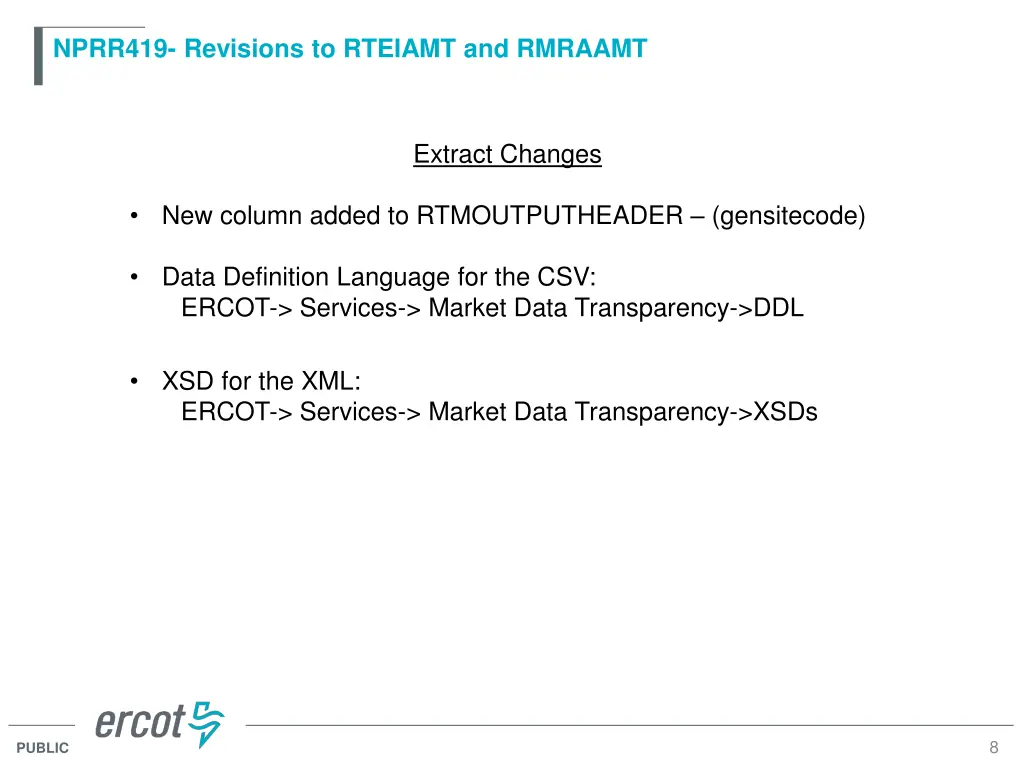 NPRR419- Revisions to RTEIAMT and RMRAAMT

Extract Changes

• New column added to RTMOUTPUTHEADER – (gensitecode)

• Data Definition Language for the CSV:
ERCOT-> Services-> Market Data Transparency->DDL

• XSD for the XML:
ERCOT-> Services-> Market Data Transparency->XSDs

ercot

PUBLIC

8